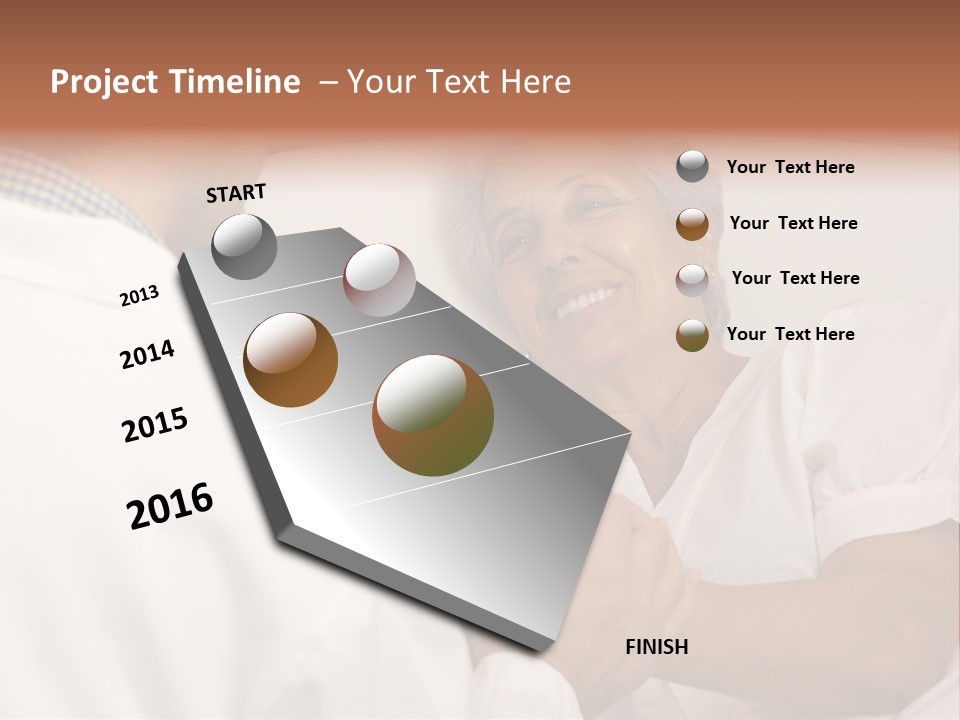 Project Timeline – Your Text Here

START

2013

2014

2015

2016

FINISH

Your Text Here

Your Text Here

Your Text Here

Your Text Here